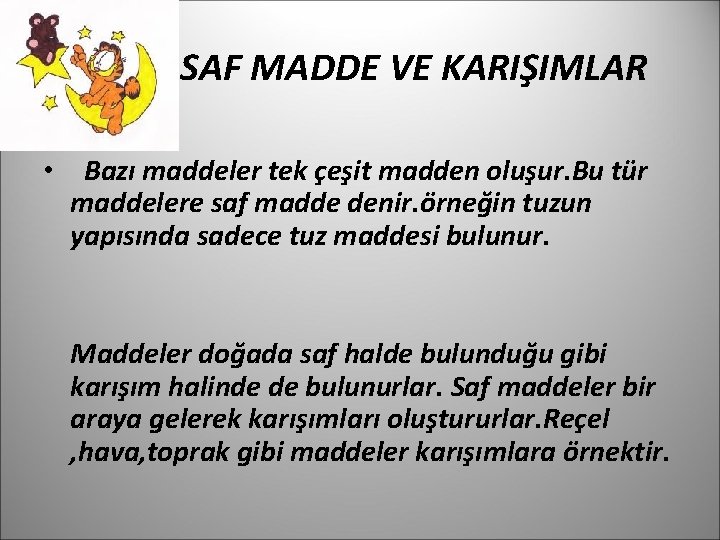 SAF MADDE VE KARIŞIMLAR

• Bazı maddeler tek çeşit madden oluşur.Bu tür maddelere saf madde denir.örneğin tuzun yapısında sadece tuz maddesi bulunur.

Maddeler doğada saf halde bulunduğu gibi karışım halinde de bulunurlar. Saf maddeler bir araya gelerek karışımları oluştururlar.Reçel ,hava,toprak gibi maddeler karışımlara örnektir.